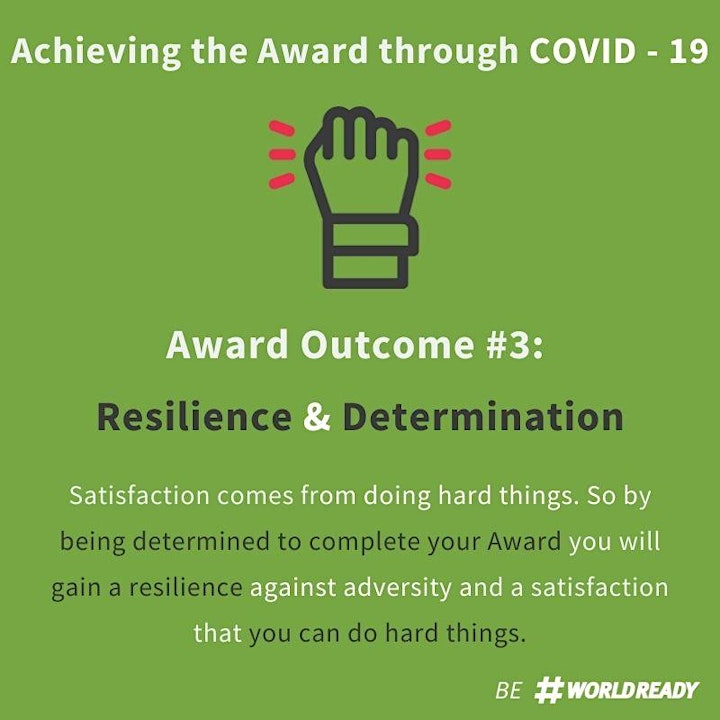 Achieving the Award through COVID - 19

Award Outcome #3:

Resilience & Determination

Satisfaction comes from doing hard things. So by being determined to complete your Award you will gain a resilience against adversity and a satisfaction that you can do hard things.

BE #WORLDREADY